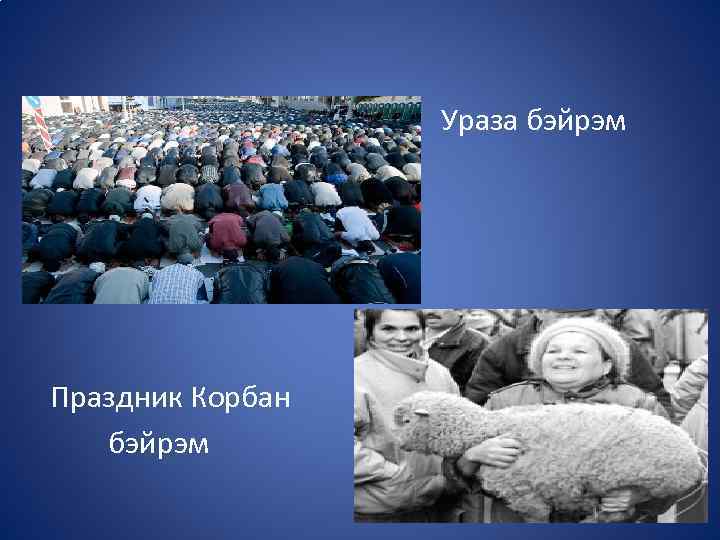 Ураза бэйрэм

Праздник Корбан бэйрэм